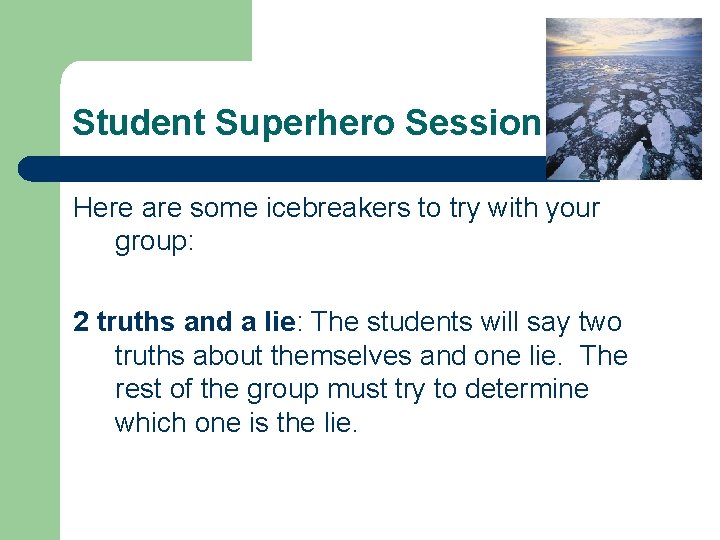 Student Superhero Session

Here are some icebreakers to try with your group:

2 truths and a lie: The students will say two truths about themselves and one lie. The rest of the group must try to determine which one is the lie.